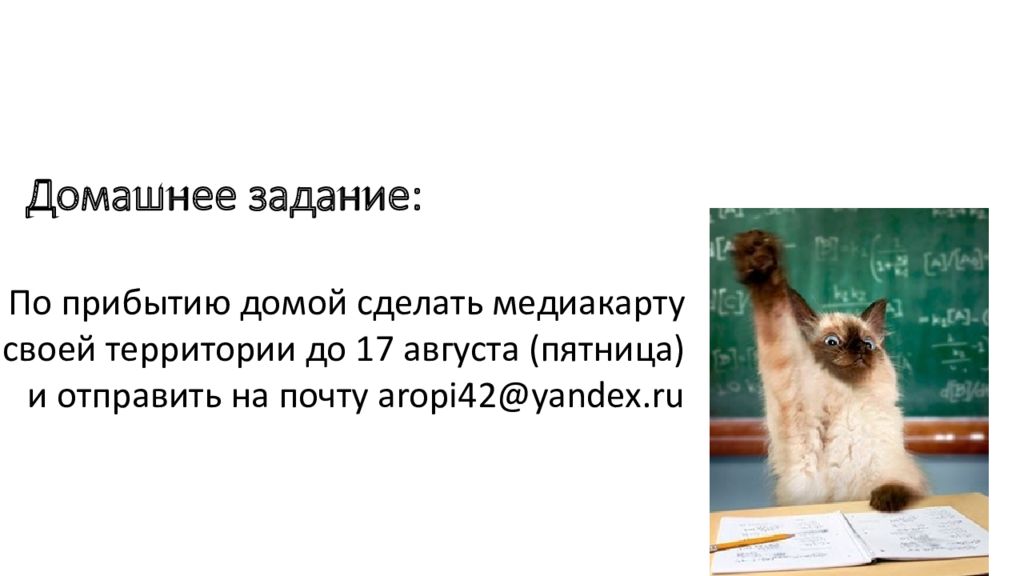 Домашнее задание:

По прибытию домой сделать медиакарту своей территории до 17 августа (пятница) и отправить на почту aropi42@yandex.ru